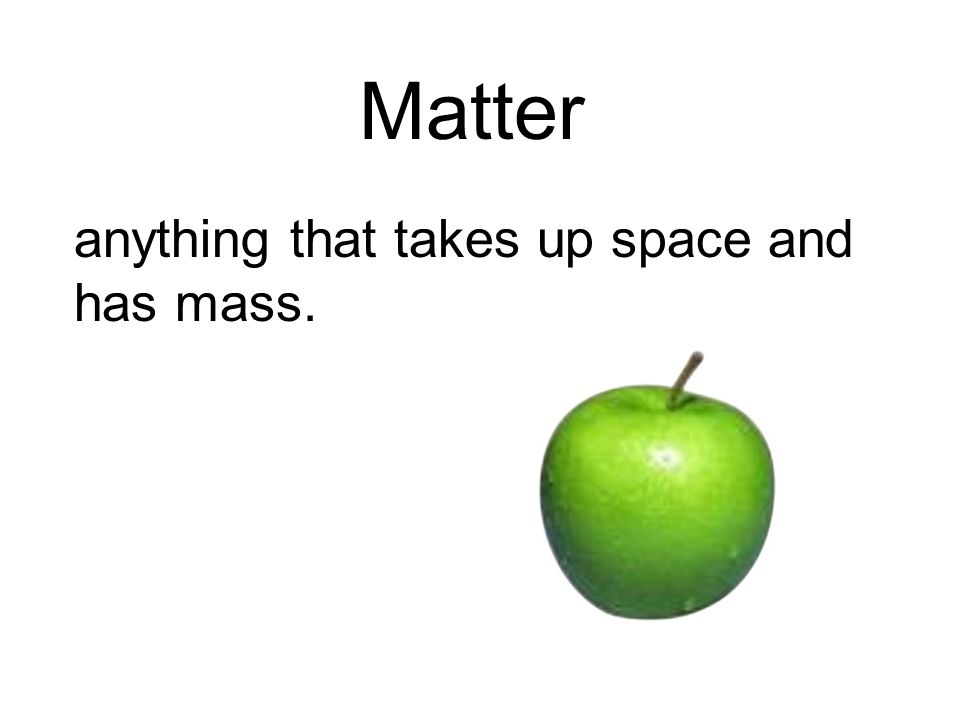 Matter

anything that takes up space and has mass.